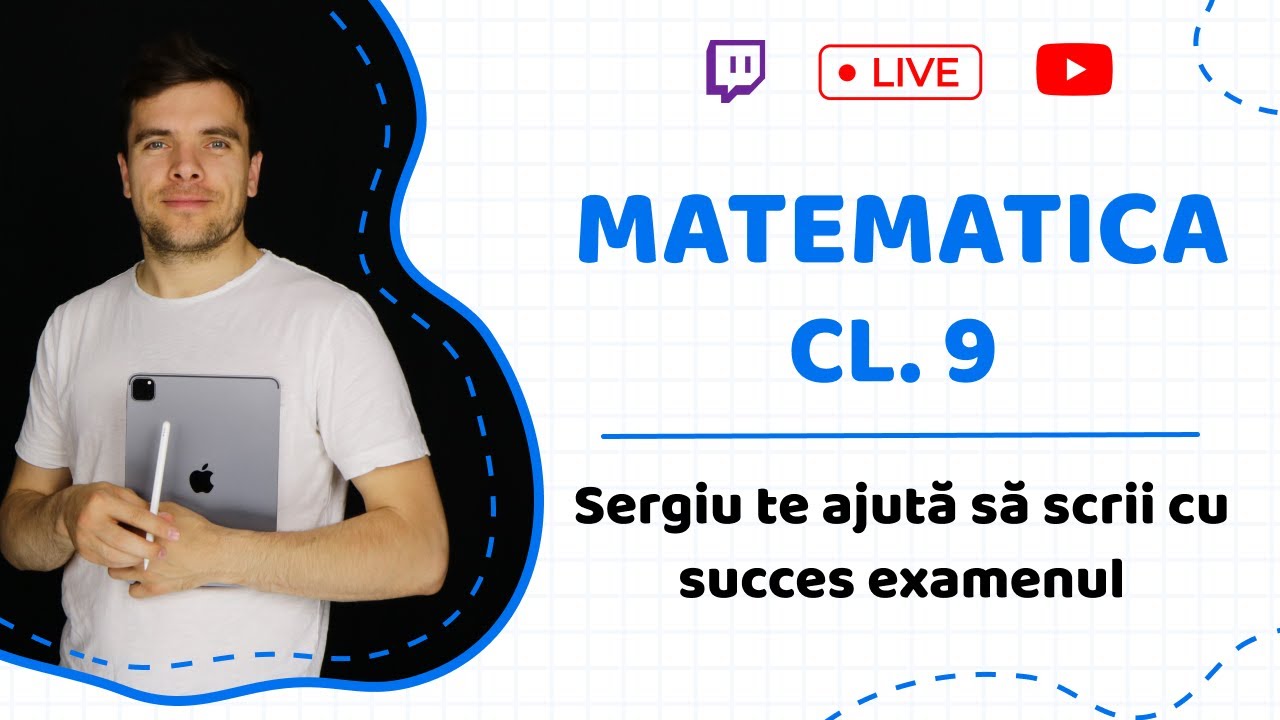 LIVE

MATEMATICA
CL. 9

Sergiu te ajută să scrii cu succes examenul